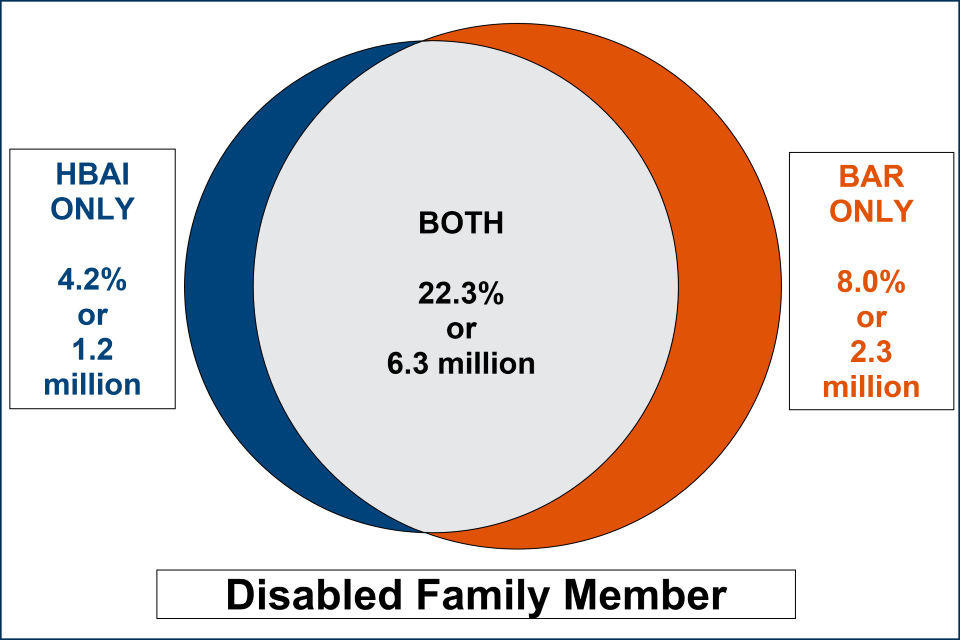 HBAI ONLY

4.2% or 1.2 million

BOTH

22.3% or 6.3 million

BAR ONLY

8.0% or 2.3 million

Disabled Family Member